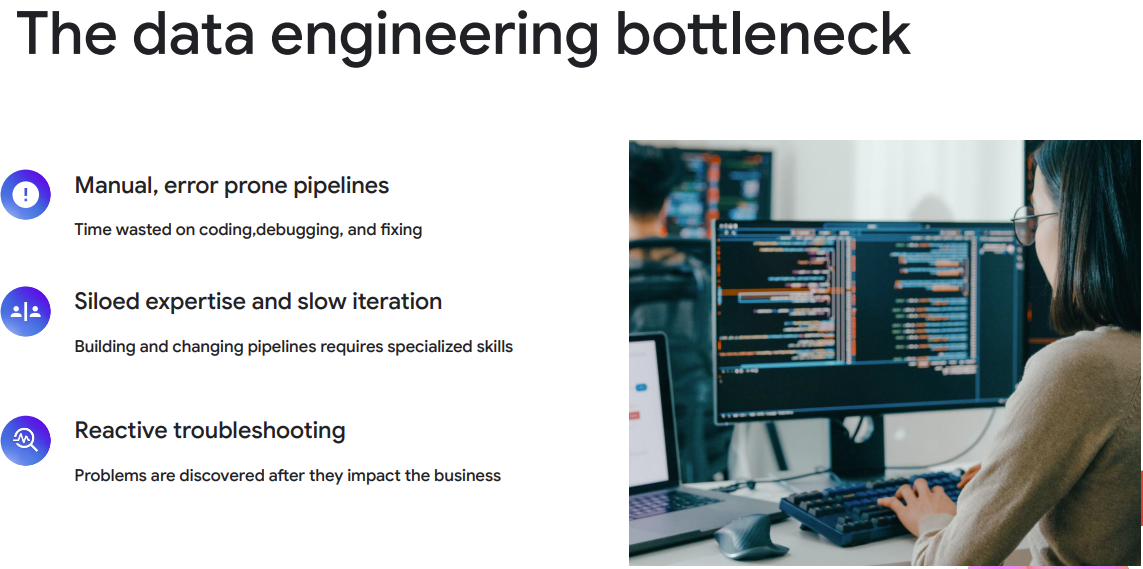 The data engineering bottleneck

Manual, error prone pipelines

Time wasted on coding,debugging, and fixing

Siloed expertise and slow iteration

Building and changing pipelines requires specialized skills

Reactive troubleshooting

Problems are discovered after they impact the business